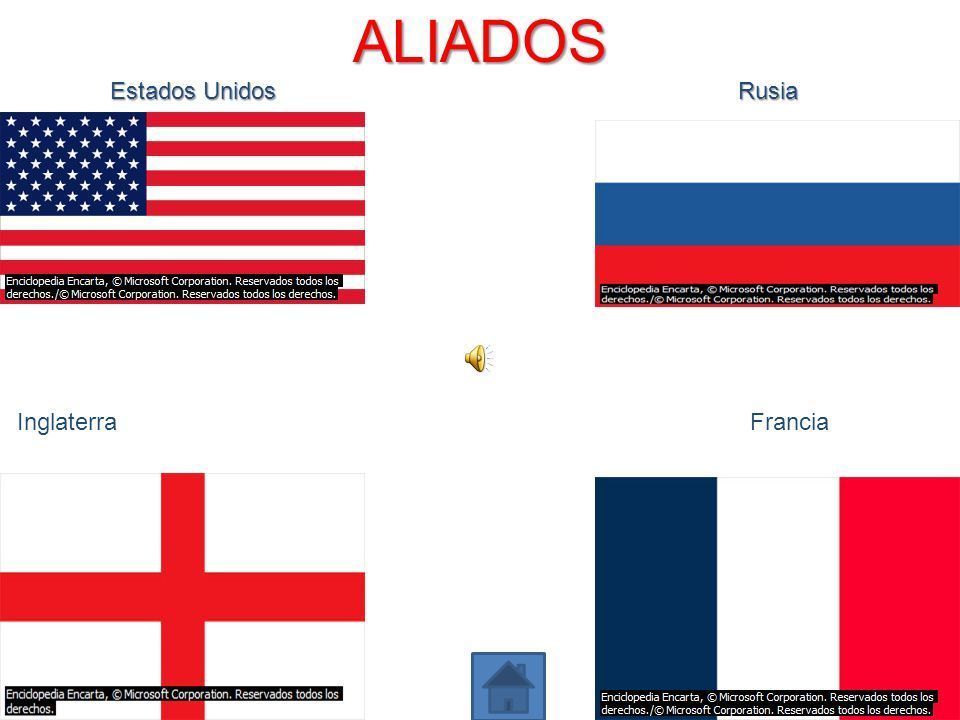 ALIADOS

Estados Unidos

Enciclopedia Encarta, © Microsoft Corporation. Reservados todos los derechos./© Microsoft Corporation. Reservados todos los derechos.

Rusia

Enciclopedia Encarta, © Microsoft Corporation. Reservados todos los derechos./© Microsoft Corporation. Reservados todos los derechos.

Inglaterra

Enciclopedia Encarta, © Microsoft Corporation. Reservados todos los derechos.

Francia

Enciclopedia Encarta, © Microsoft Corporation. Reservados todos los derechos./© Microsoft Corporation. Reservados todos los derechos.